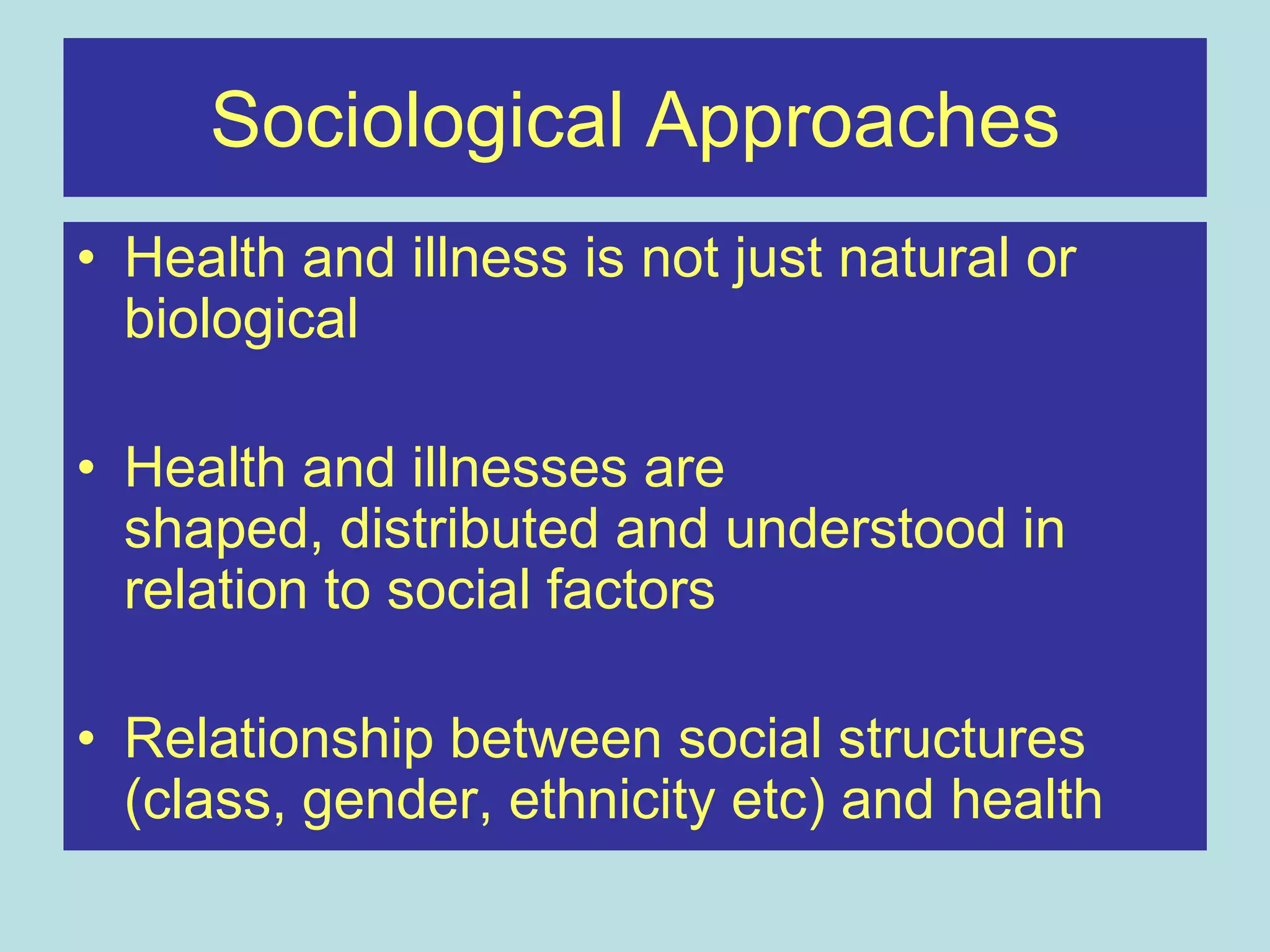 Sociological Approaches

• Health and illness is not just natural or biological

• Health and illnesses are shaped, distributed and understood in relation to social factors

• Relationship between social structures (class, gender, ethnicity etc) and health